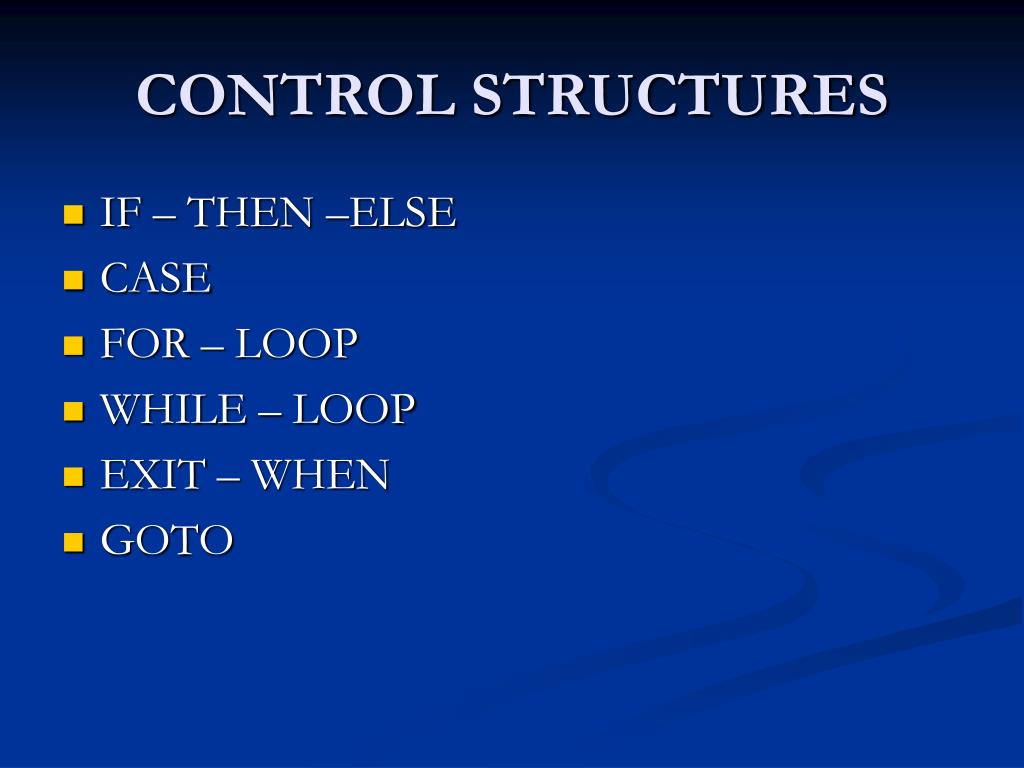 CONTROL STRUCTURES

- IF – THEN –ELSE
- CASE
- FOR – LOOP
- WHILE – LOOP
- EXIT – WHEN
- GOTO